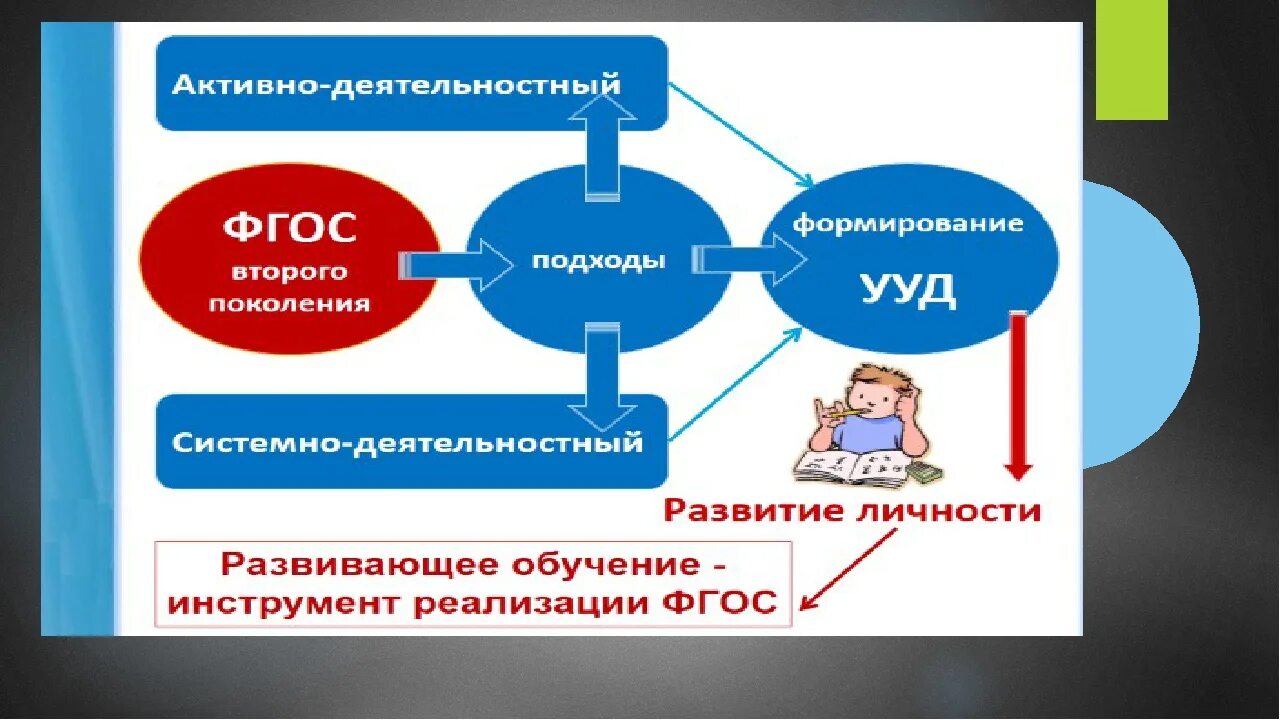 Активно-деятельностный

ФГОС второго поколения

подходы

формирование УУД

Системно-деятельностный

Развитие личности

Развивающее обучение - инструмент реализации ФГОС